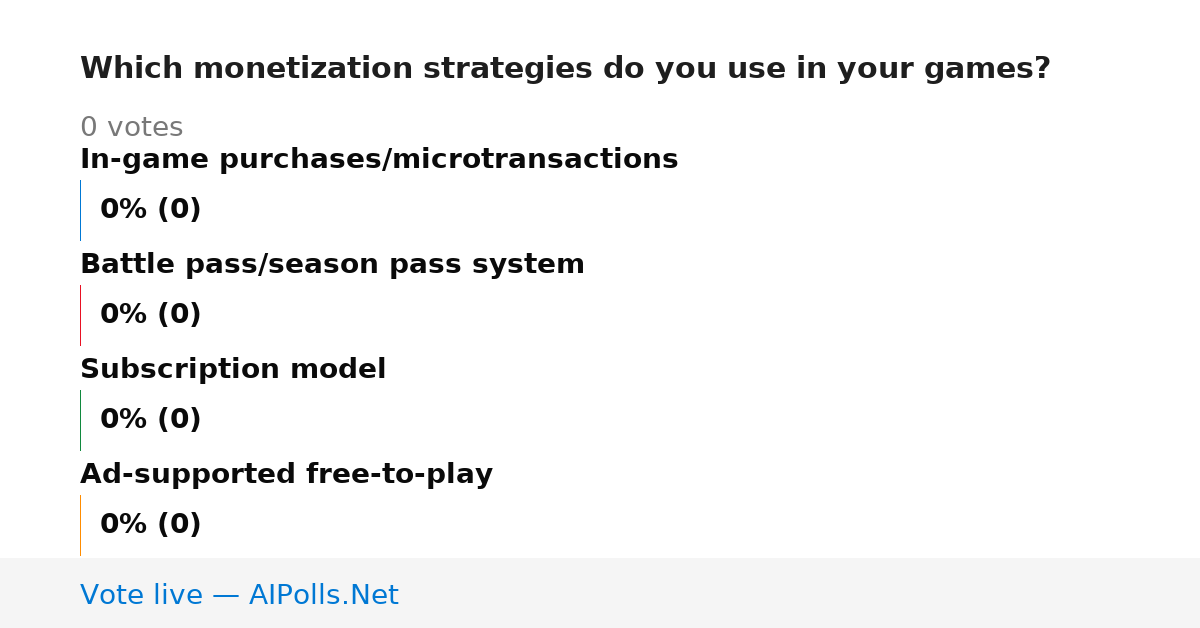 Which monetization strategies do you use in your games?

0 votes

In-game purchases/microtransactions

0% (0)

Battle pass/season pass system

0% (0)

Subscription model

0% (0)

Ad-supported free-to-play

0% (0)

Vote live — AIPolls.Net